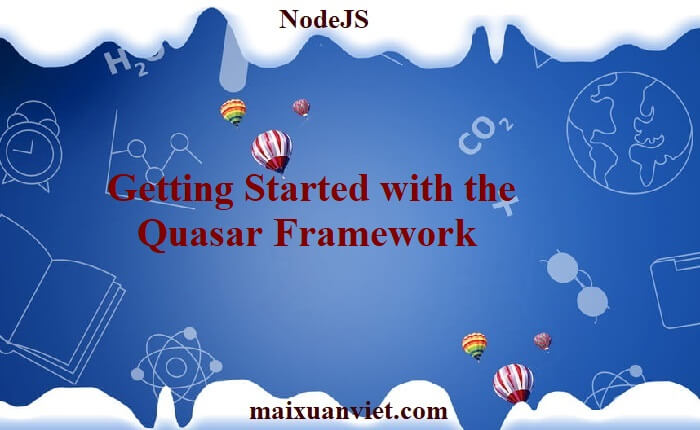 NodeJS

$H_2O$

$CO_2$

Getting Started with the Quasar Framework

maixuanviet.com